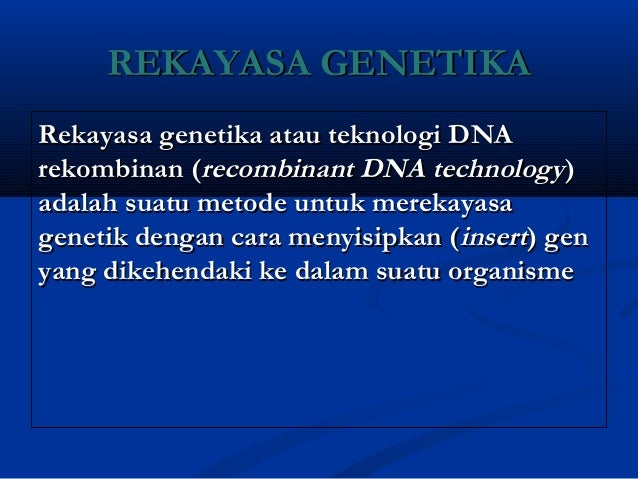 REKAYASA GENETIKA

Rekayasa genetika atau teknologi DNA rekombinan (recombinant DNA technology) adalah suatu metode untuk merekayasa genetik dengan cara menyisipkan (insert) gen yang dikehendaki ke dalam suatu organisme